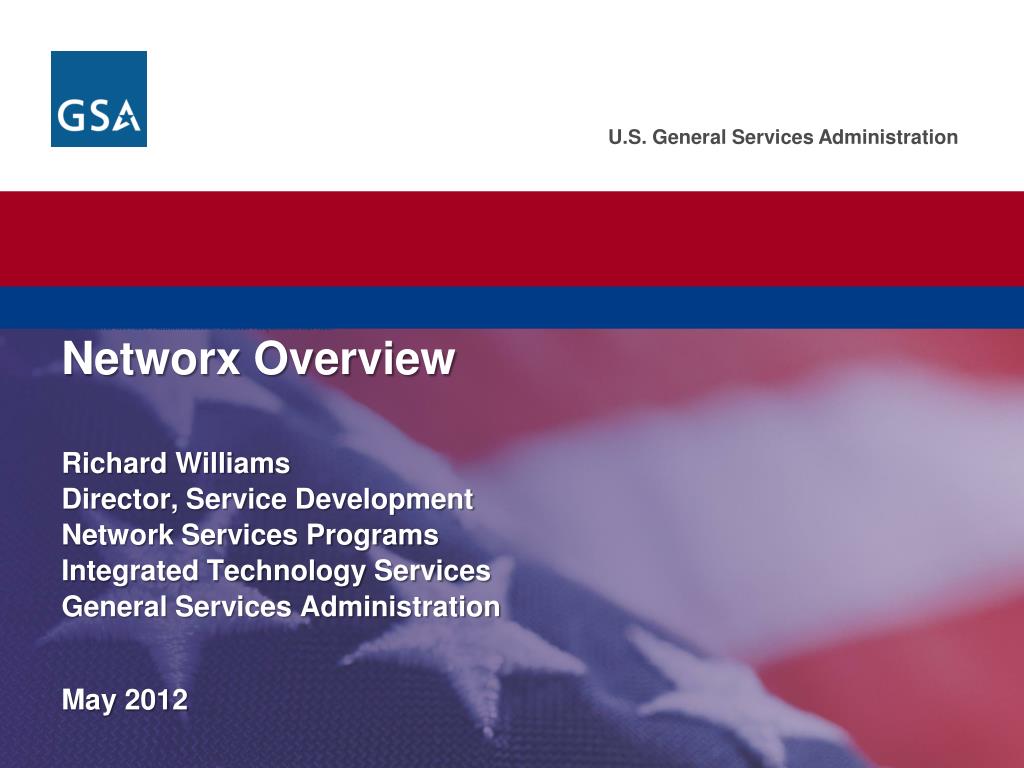 GSA

U.S. General Services Administration

Networx Overview

Richard Williams
Director, Service Development
Network Services Programs
Integrated Technology Services
General Services Administration

May 2012